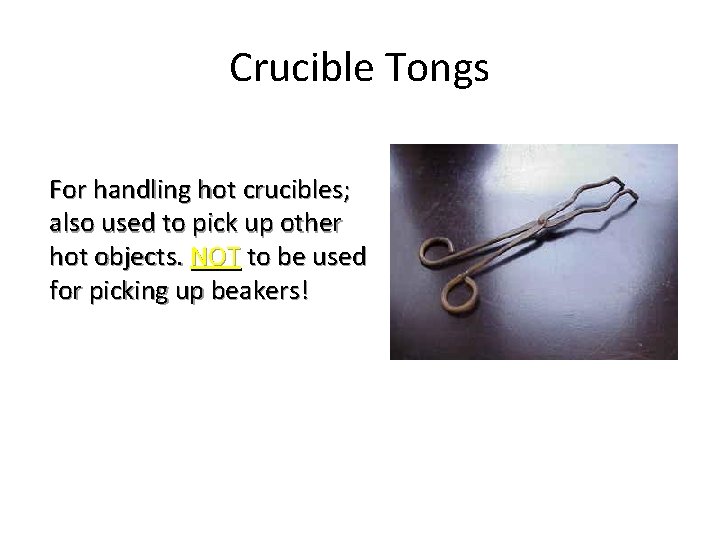 Crucible Tongs

For handling hot crucibles; also used to pick up other hot objects. NOT to be used for picking up beakers!